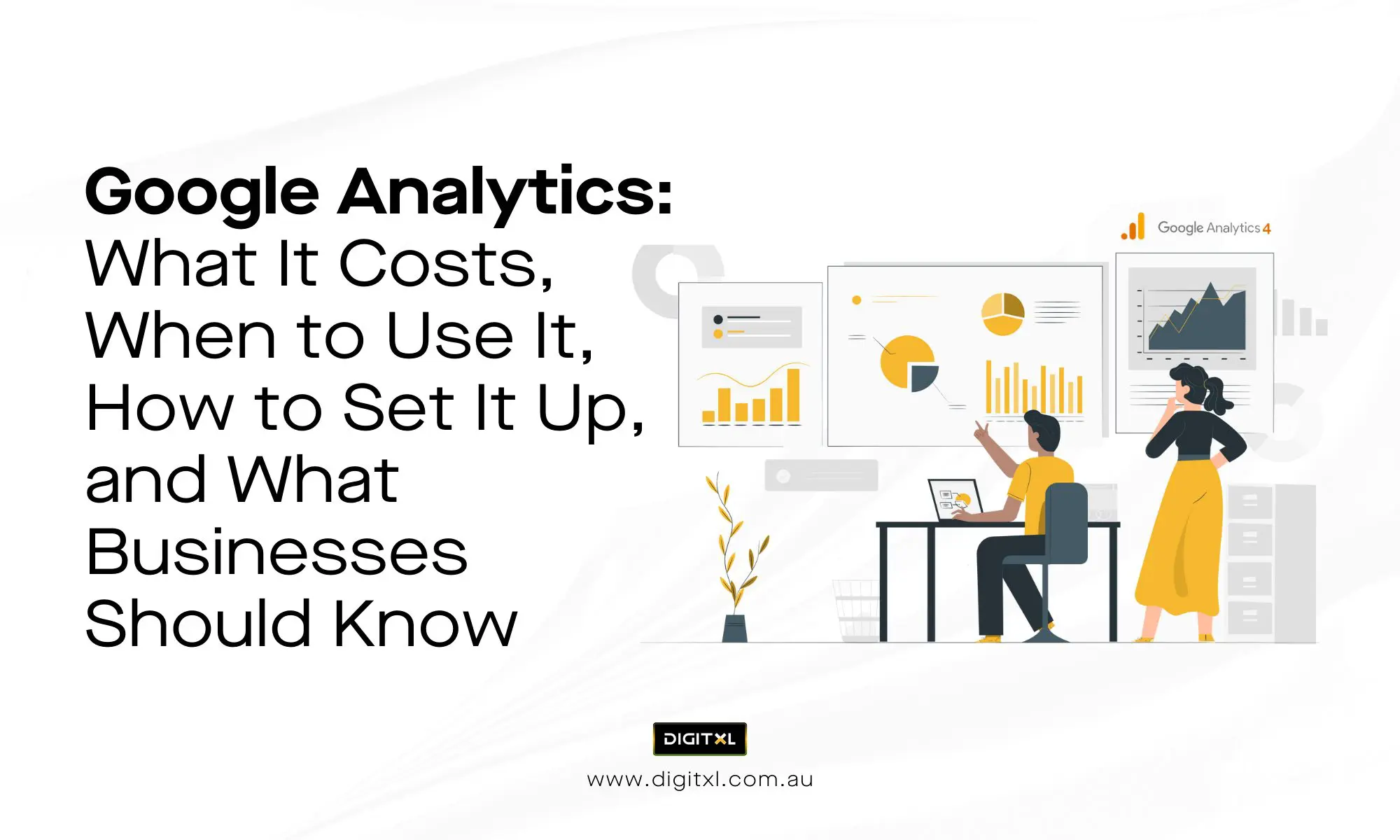 Google Analytics:
What It Costs,
When to Use It,
How to Set It Up,
and What
Businesses
Should Know

Google Analytics 4

DIGITXL

www.digitxl.com.au